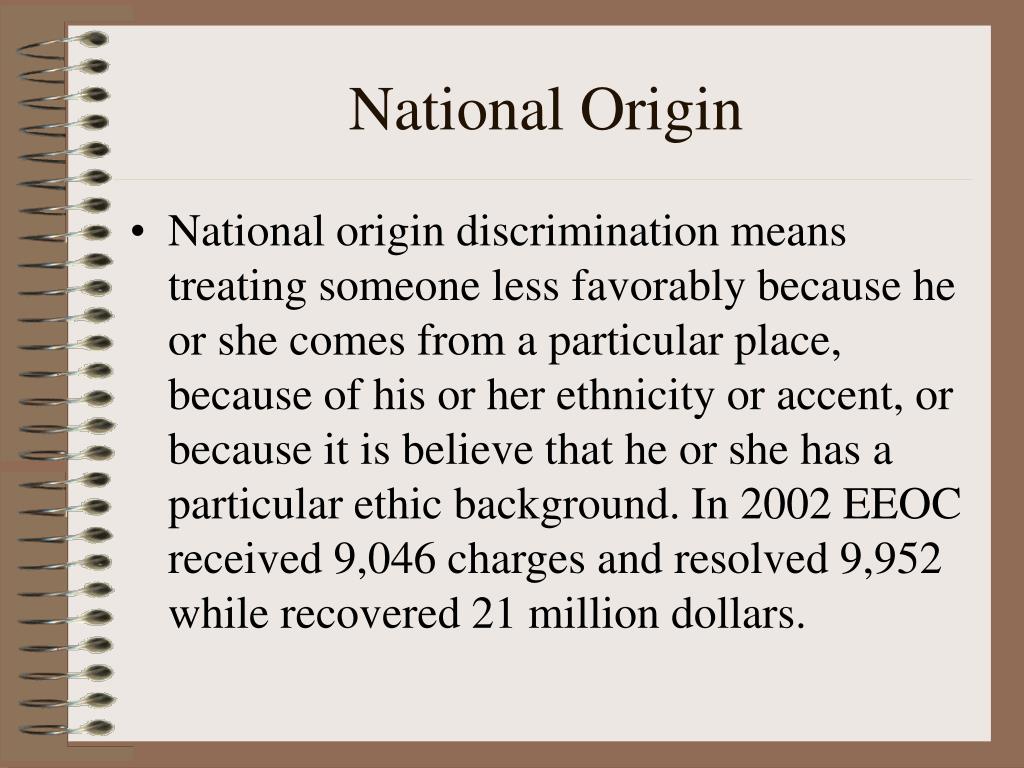 National Origin

• National origin discrimination means treating someone less favorably because he or she comes from a particular place, because of his or her ethnicity or accent, or because it is believe that he or she has a particular ethic background. In 2002 EEOC received 9,046 charges and resolved 9,952 while recovered 21 million dollars.